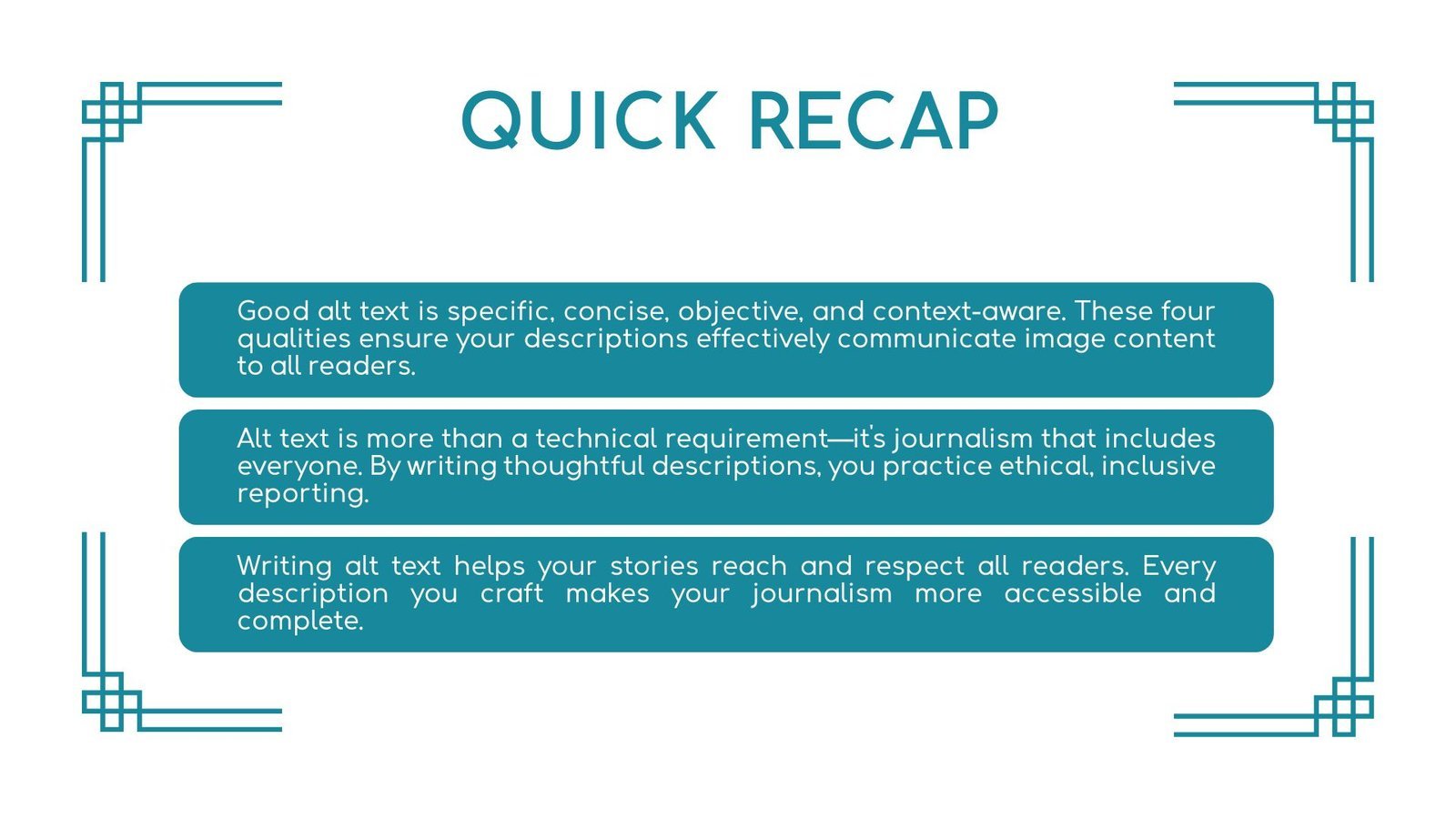 QUICK RECAP

Good alt text is specific, concise, objective, and context-aware. These four qualities ensure your descriptions effectively communicate image content to all readers.

Alt text is more than a technical requirement—it's journalism that includes everyone. By writing thoughtful descriptions, you practice ethical, inclusive reporting.

Writing alt text helps your stories reach and respect all readers. Every description you craft makes your journalism more accessible and complete.